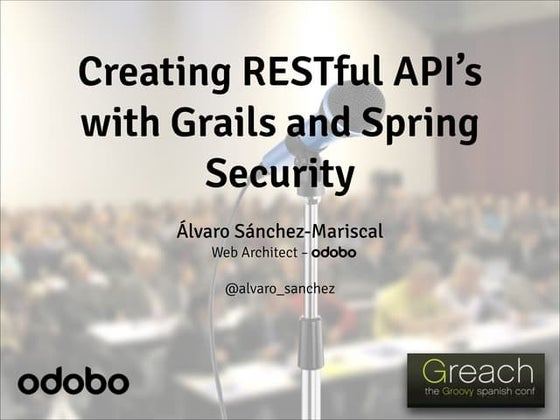 Creating RESTful API's with Grails and Spring Security

Álvaro Sánchez-Mariscal
Web Architect – odobo

@alvaro_sanchez

odobo

Greach
the Groovy spanish conf